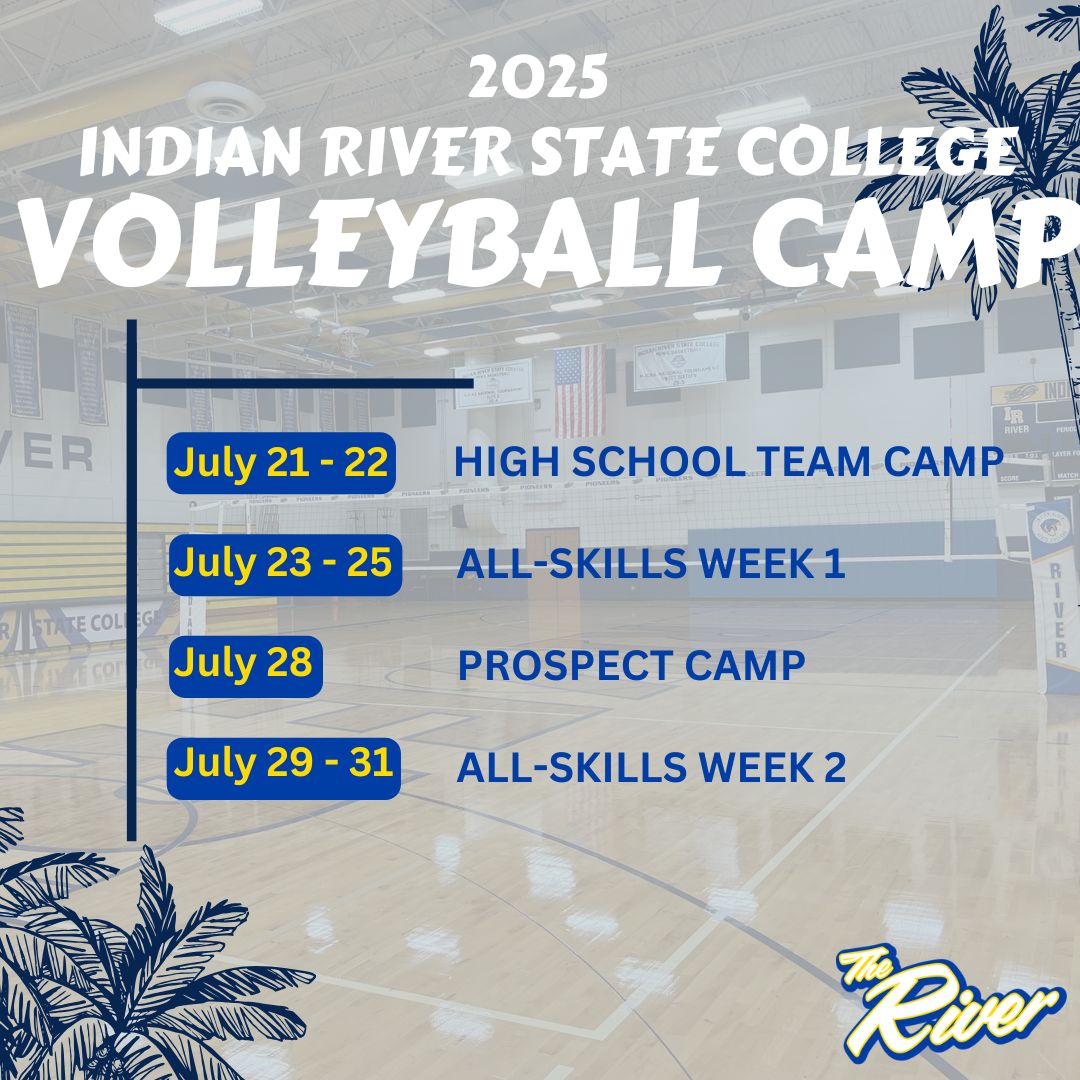 2025
INDIAN RIVER STATE COLLEGE
VOLLEYBALL CAMP

July 21 - 22 HIGH SCHOOL TEAM CAMP

July 23 - 25 ALL-SKILLS WEEK 1

July 28 PROSPECT CAMP

July 29 - 31 ALL-SKILLS WEEK 2

The River